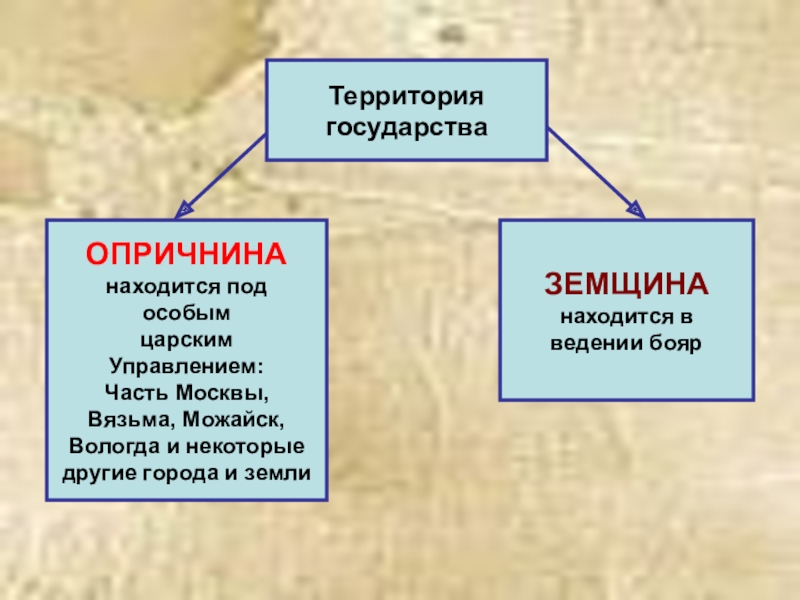 Территория государства

ОПРИЧНИНА
находится под особым царским Управлением:
Часть Москвы, Вязьма, Можайск, Вологда и некоторые другие города и земли

ЗЕМЩИНА
находится в ведении бояр